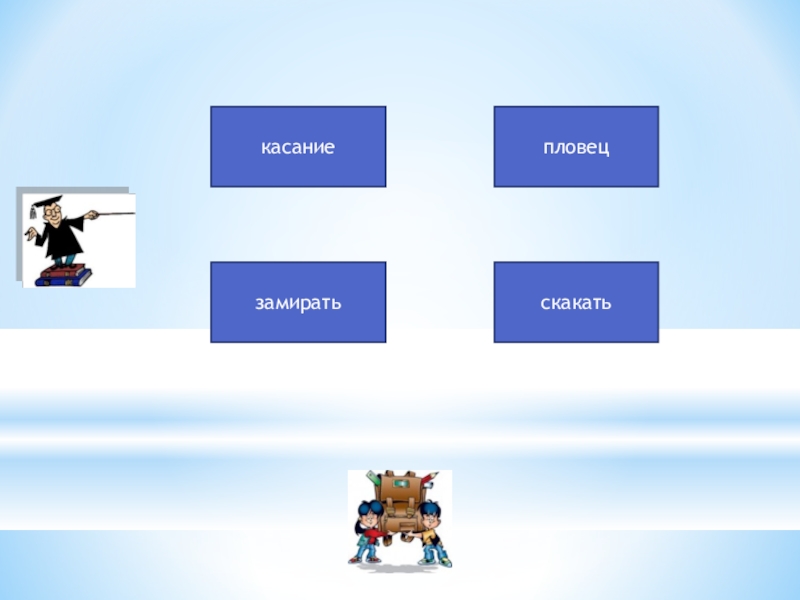 касание

пловец

замирать

скакать